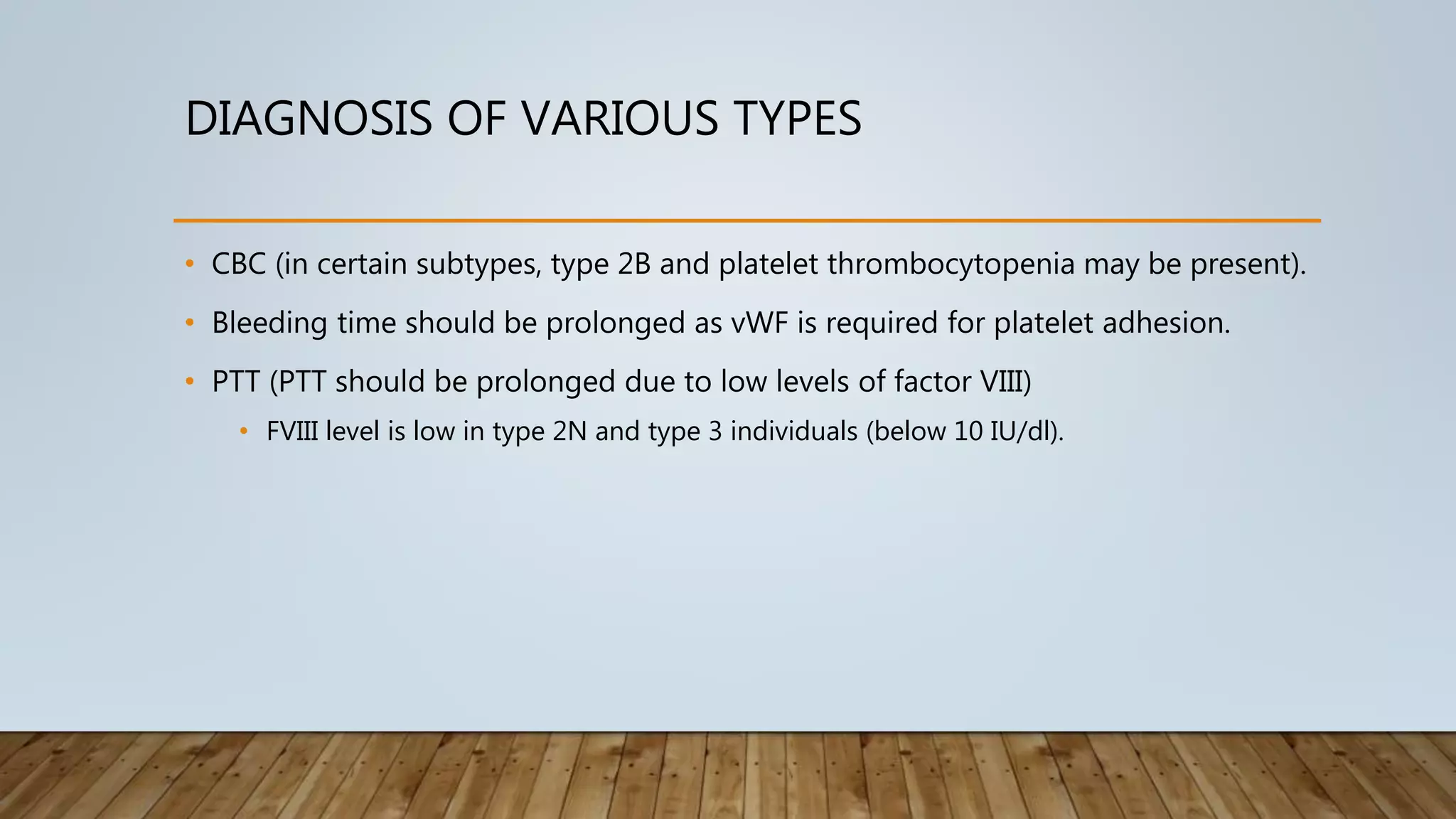 DIAGNOSIS OF VARIOUS TYPES

• CBC (in certain subtypes, type 2B and platelet thrombocytopenia may be present).

• Bleeding time should be prolonged as vWF is required for platelet adhesion.

• PTT (PTT should be prolonged due to low levels of factor VIII)

• FVIII level is low in type 2N and type 3 individuals (below 10 IU/dl).